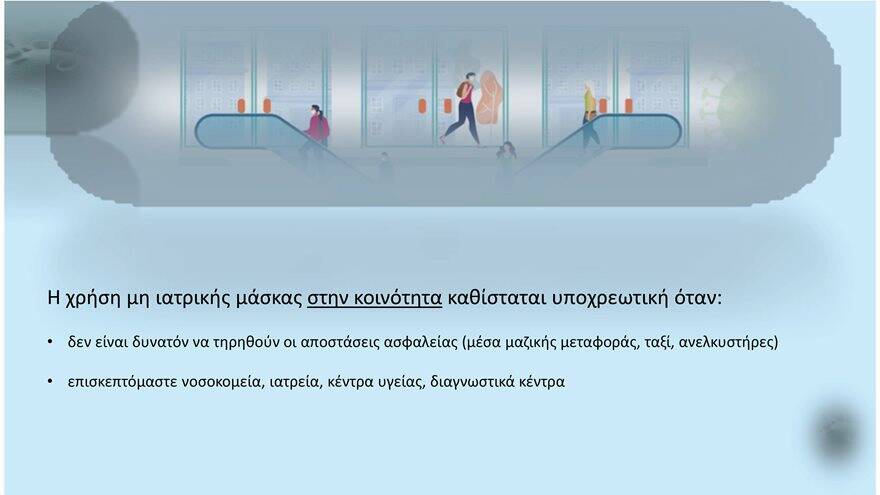 Η χρήση μη ιατρικής μάσκας στην κοινότητα καθίσταται υποχρεωτική όταν:

• δεν είναι δυνατόν να τηρηθούν οι αποστάσεις ασφαλείας (μέσα μαζικής μεταφοράς, ταξί, ανελκυστήρες)

• επισκεπτόμαστε νοσοκομεία, ιατρεία, κέντρα υγείας, διαγνωστικά κέντρα